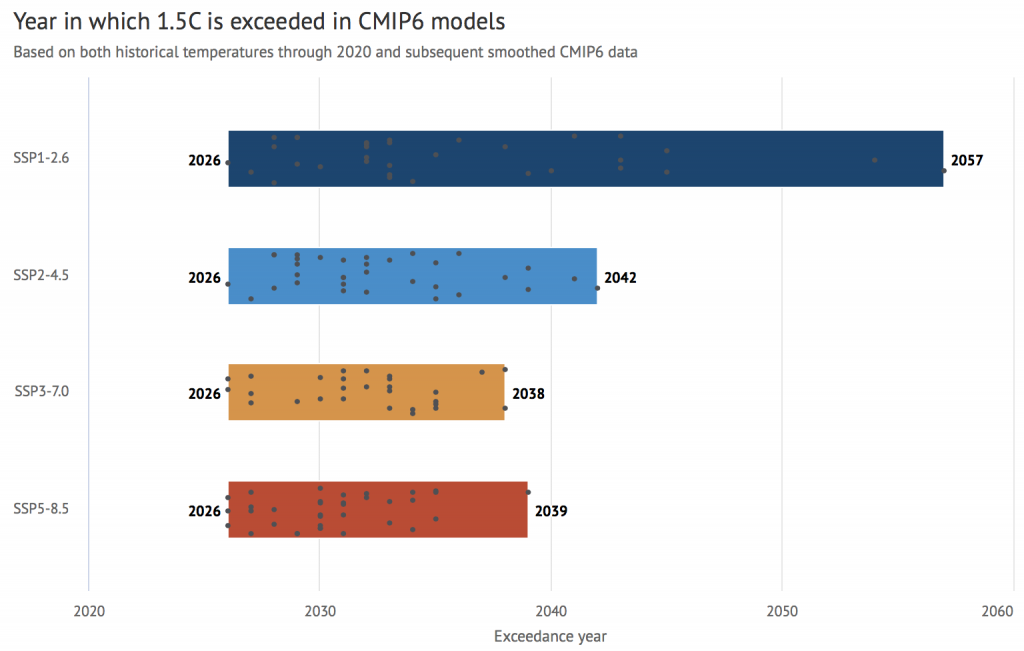 Year in which 1.5C is exceeded in CMIP6 models
Based on both historical temperatures through 2020 and subsequent smoothed CMIP6 data

SSP1-2.6
2026
2057

SSP2-4.5
2026
2042

SSP3-7.0
2026
2038

SSP5-8.5
2026
2039

2020
2030
2040
2050
2060
Exceedance year